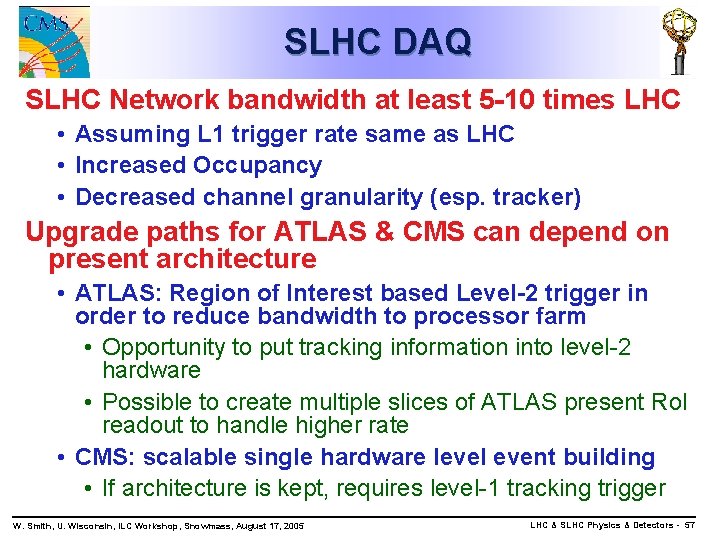 CMS

SLHC DAQ

SLHC Network bandwidth at least 5-10 times LHC

• Assuming L1 trigger rate same as LHC
• Increased Occupancy
• Decreased channel granularity (esp. tracker)

Upgrade paths for ATLAS & CMS can depend on present architecture

• ATLAS: Region of Interest based Level-2 trigger in order to reduce bandwidth to processor farm
  • Opportunity to put tracking information into level-2 hardware
  • Possible to create multiple slices of ATLAS present RoI readout to handle higher rate
• CMS: scalable single hardware level event building
  • If architecture is kept, requires level-1 tracking trigger

W. Smith, U. Wisconsin, ILC Workshop, Snowmass, August 17, 2005

LHC & SLHC Physics & Detectors - 57